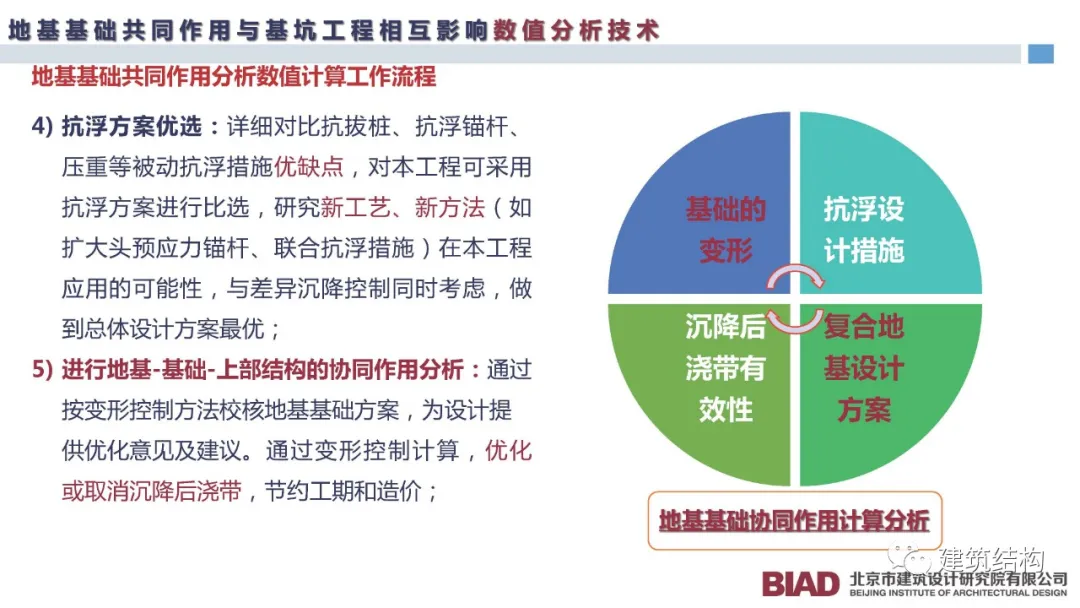 地基基础共同作用与基坑工程相互影响数值分析技术

地基基础共同作用分析数值计算工作流程

4) 抗浮方案优选：详细对比抗拔桩、抗浮锚杆、压重等被动抗浮措施优缺点，对本工程可采用抗浮方案进行比选，研究新工艺、新方法（如扩大头预应力锚杆、联合抗浮措施）在本工程应用的可能性，与差异沉降控制同时考虑，做到总体设计方案最优；

5) 进行地基-基础-上部结构的协同作用分析：通过按变形控制方法校核地基基础方案，为设计提供优化意见及建议。通过变形控制计算，优化或取消沉降后浇带，节约工期和造价；

基础的变形

抗浮设计措施

沉降后浇带有效性

复合地基设计方案

地基基础协同作用计算分析

建筑结构

BIAD 北京市建筑设计研究院有限公司 BEIJING INSTITUTE OF ARCHITECTURAL DESIGN